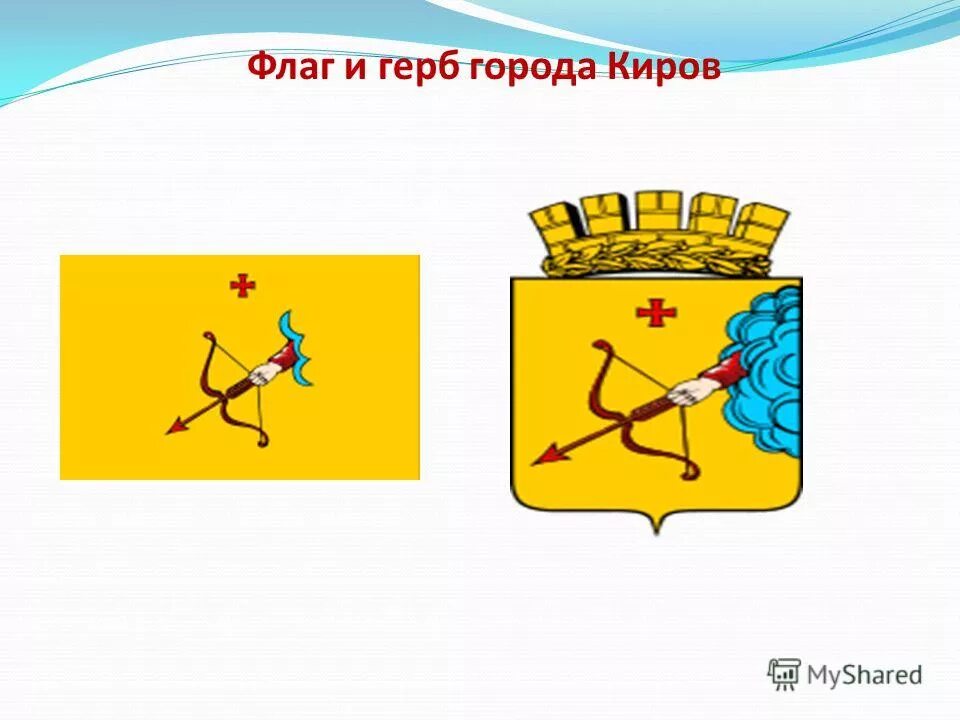 Флаг и герб города Киров

MyShared